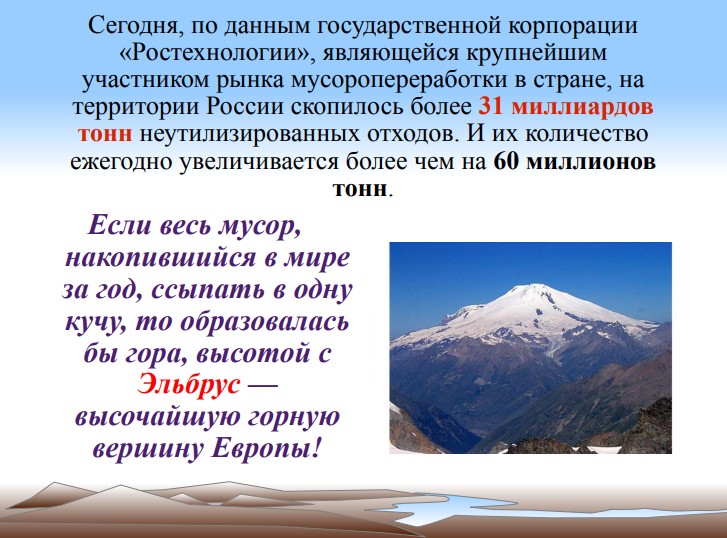 Сегодня, по данным государственной корпорации «Ростехнологии», являющейся крупнейшим участником рынка мусоропереработки в стране, на территории России скопилось более 31 миллиардов тонн неутилизированных отходов. И их количество ежегодно увеличивается более чем на 60 миллионов тонн.

Если весь мусор, накопившийся в мире за год, ссыпать в одну кучу, то образовалась бы гора, высотой с Эльбрус — высочайшую горную вершину Европы!